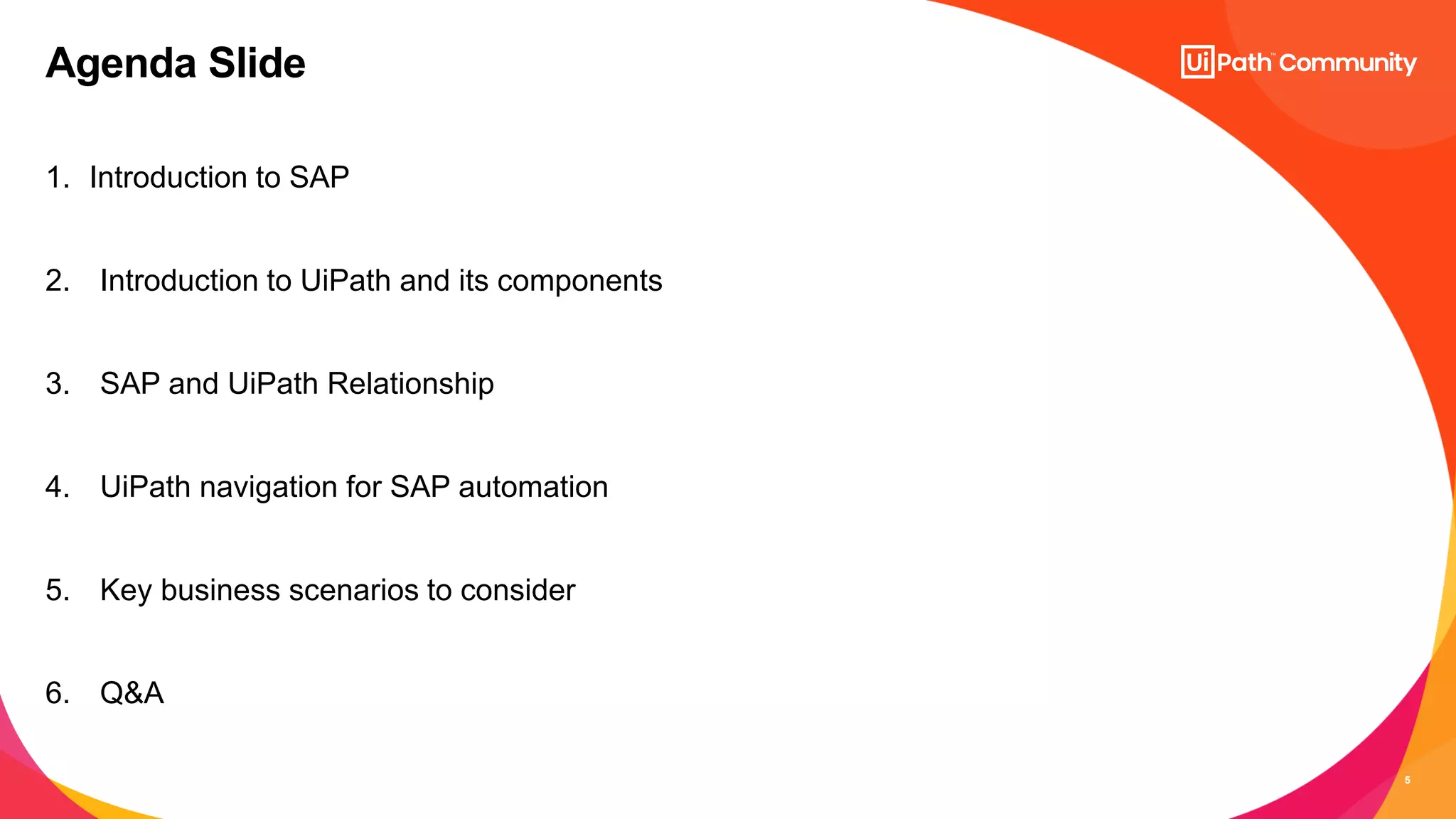 Agenda Slide

UiPath™ Community

1. Introduction to SAP

2. Introduction to UiPath and its components

3. SAP and UiPath Relationship

4. UiPath navigation for SAP automation

5. Key business scenarios to consider

6. Q&A

5